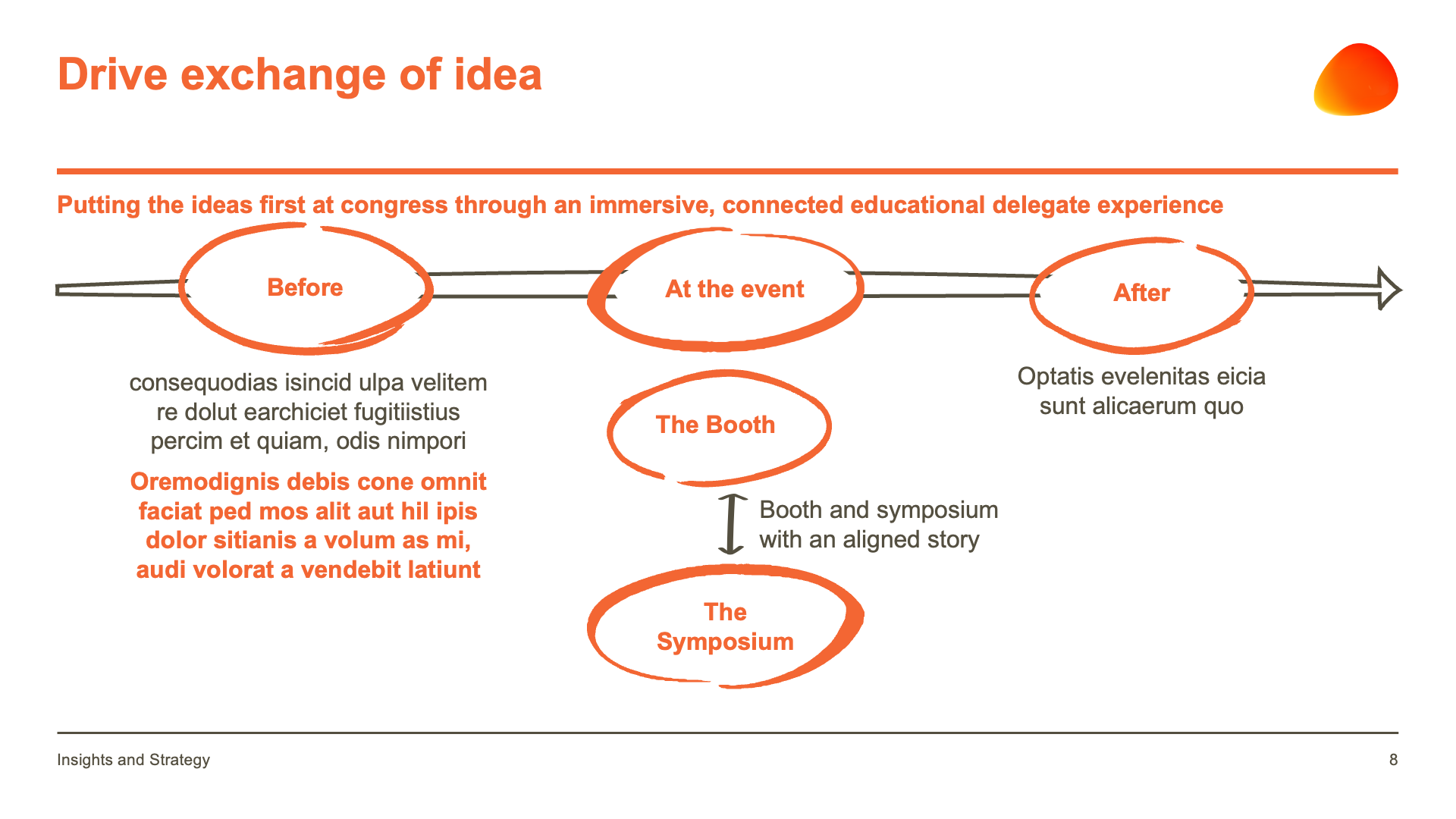 Drive exchange of idea

Putting the ideas first at congress through an immersive, connected educational delegate experience

Before

At the event

After

consequodias isincid ulpa velitem re dolut earchiciet fugitiistius percim et quiam, odis nimpori

Oremodignis debis cone omnit faciat ped mos alit aut hil ipis dolor sitianis a volum as mi, audi volorat a vendebit latiunt

The Booth

Booth and symposium with an aligned story

The Symposium

Optatis evelenitas eicia sunt alicaerum quo

Insights and Strategy

8